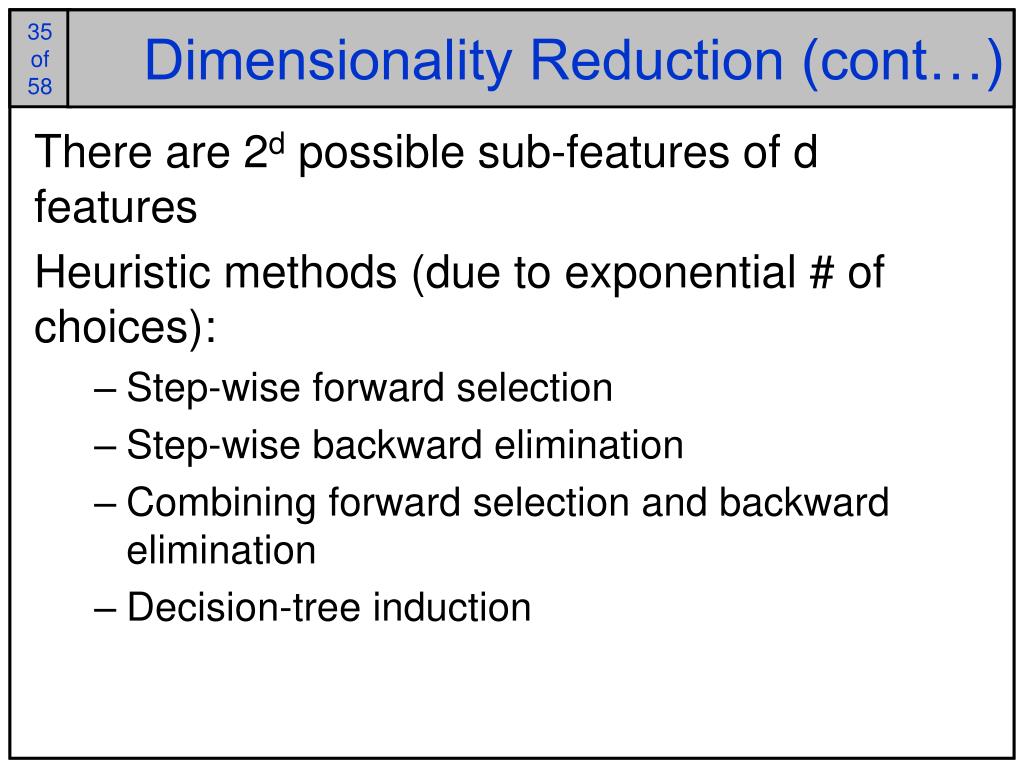 35 of 58

Dimensionality Reduction (cont…)

There are $2^d$ possible sub-features of d features

Heuristic methods (due to exponential # of choices):

– Step-wise forward selection

– Step-wise backward elimination

– Combining forward selection and backward elimination

– Decision-tree induction